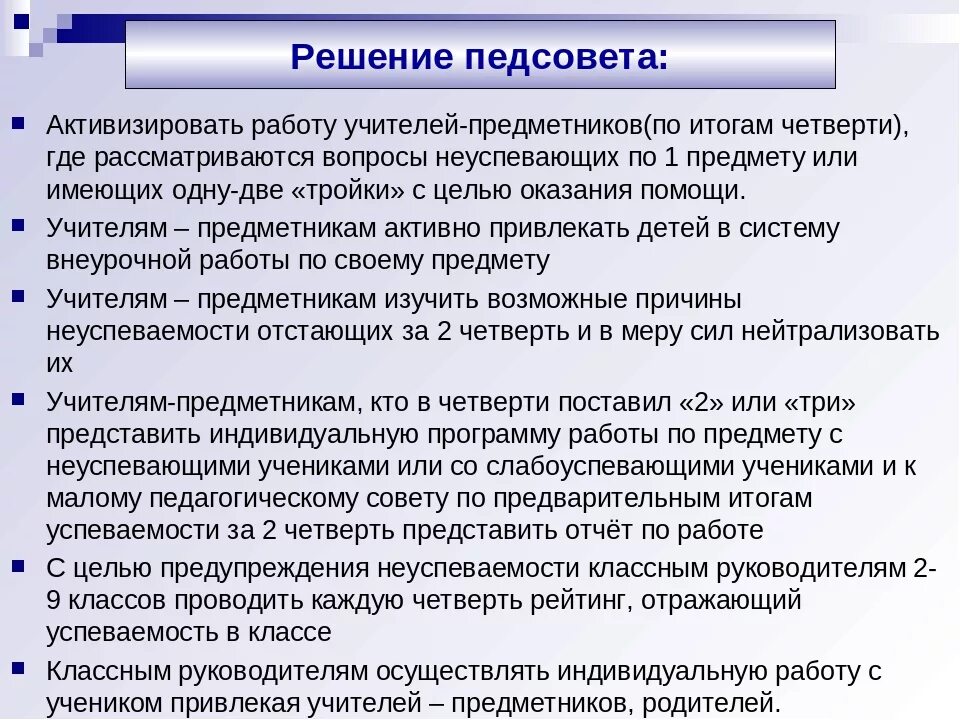 Решение педсовета:

Активизировать работу учителей-предметников(по итогам четверти), где рассматриваются вопросы неуспевающих по 1 предмету или имеющих одну-две «тройки» с целью оказания помощи.

Учителям – предметникам активно привлекать детей в систему внеурочной работы по своему предмету

Учителям – предметникам изучить возможные причины неуспеваемости отстающих за 2 четверть и в меру сил нейтрализовать их

Учителям-предметникам, кто в четверти поставил «2» или «три» представить индивидуальную программу работы по предмету с неуспевающими учениками или со слабоуспевающими учениками и к малому педагогическому совету по предварительным итогам успеваемости за 2 четверть представить отчёт по работе

С целью предупреждения неуспеваемости классным руководителям 2-9 классов проводить каждую четверть рейтинг, отражающий успеваемость в классе

Классным руководителям осуществлять индивидуальную работу с учеником привлекая учителей – предметников, родителей.